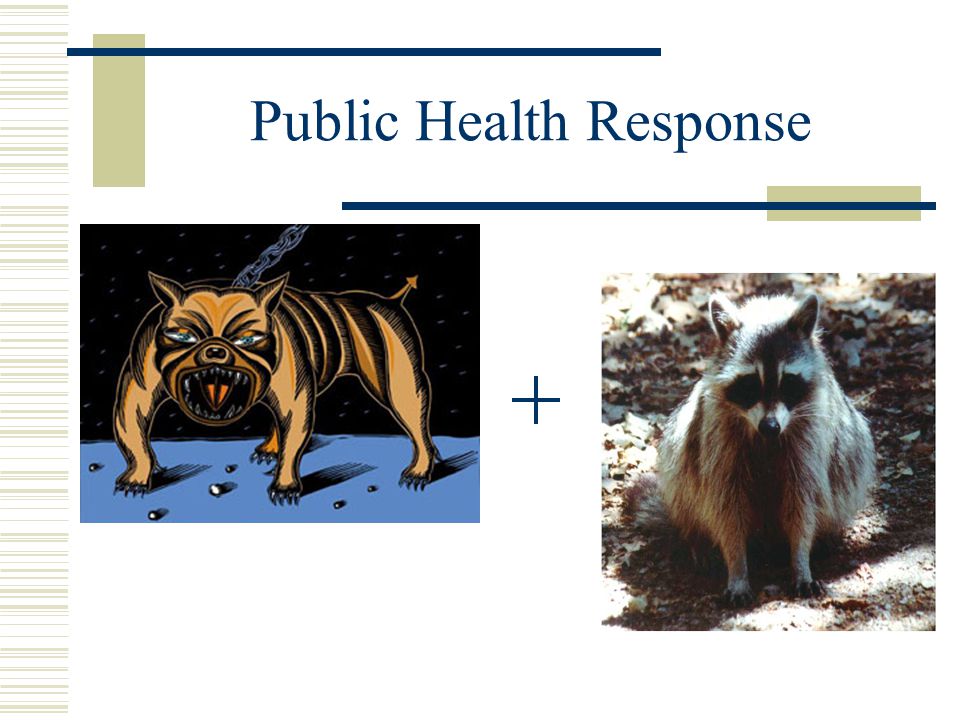 Public Health Response

+